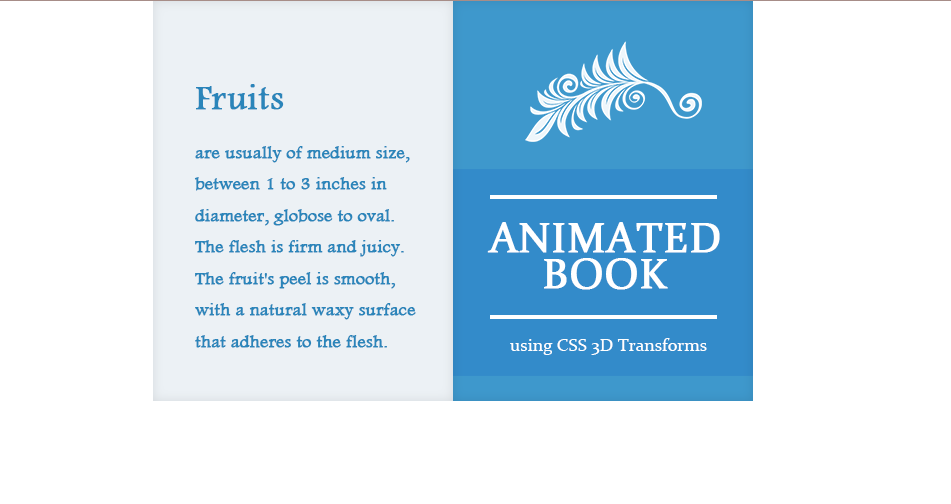 Fruits

are usually of medium size, between 1 to 3 inches in diameter, globose to oval. The flesh is firm and juicy. The fruit's peel is smooth, with a natural waxy surface that adheres to the flesh.

ANIMATED BOOK

using CSS 3D Transforms